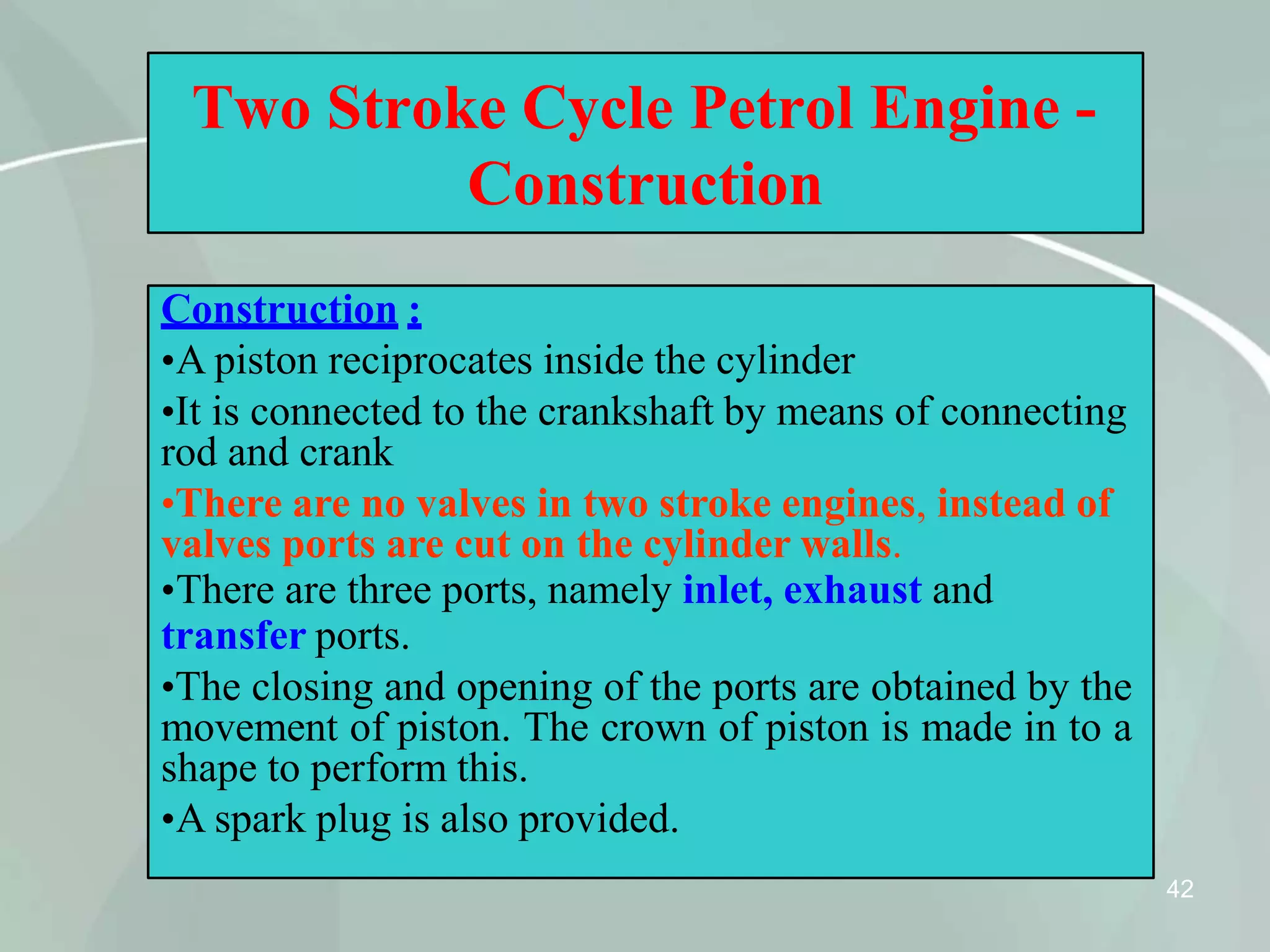 Two Stroke Cycle Petrol Engine - Construction

Construction :

•A piston reciprocates inside the cylinder

•It is connected to the crankshaft by means of connecting rod and crank

•There are no valves in two stroke engines, instead of valves ports are cut on the cylinder walls.

•There are three ports, namely inlet, exhaust and transfer ports.

•The closing and opening of the ports are obtained by the movement of piston. The crown of piston is made in to a shape to perform this.

•A spark plug is also provided.

42